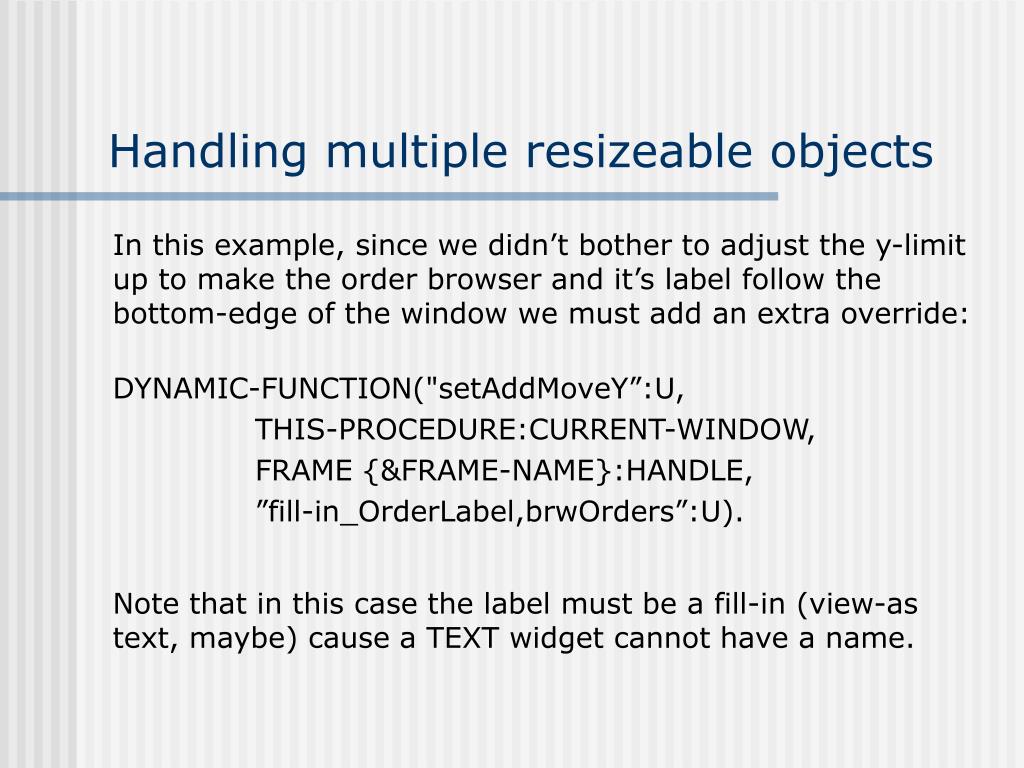 Handling multiple resizeable objects

In this example, since we didn’t bother to adjust the y-limit up to make the order browser and it’s label follow the bottom-edge of the window we must add an extra override:

DYNAMIC-FUNCTION("setAddMoveY”:U,
THIS-PROCEDURE:CURRENT-WINDOW,
FRAME {&FRAME-NAME}:HANDLE,
”fill-in_OrderLabel,brwOrders”:U).

Note that in this case the label must be a fill-in (view-as text, maybe) cause a TEXT widget cannot have a name.